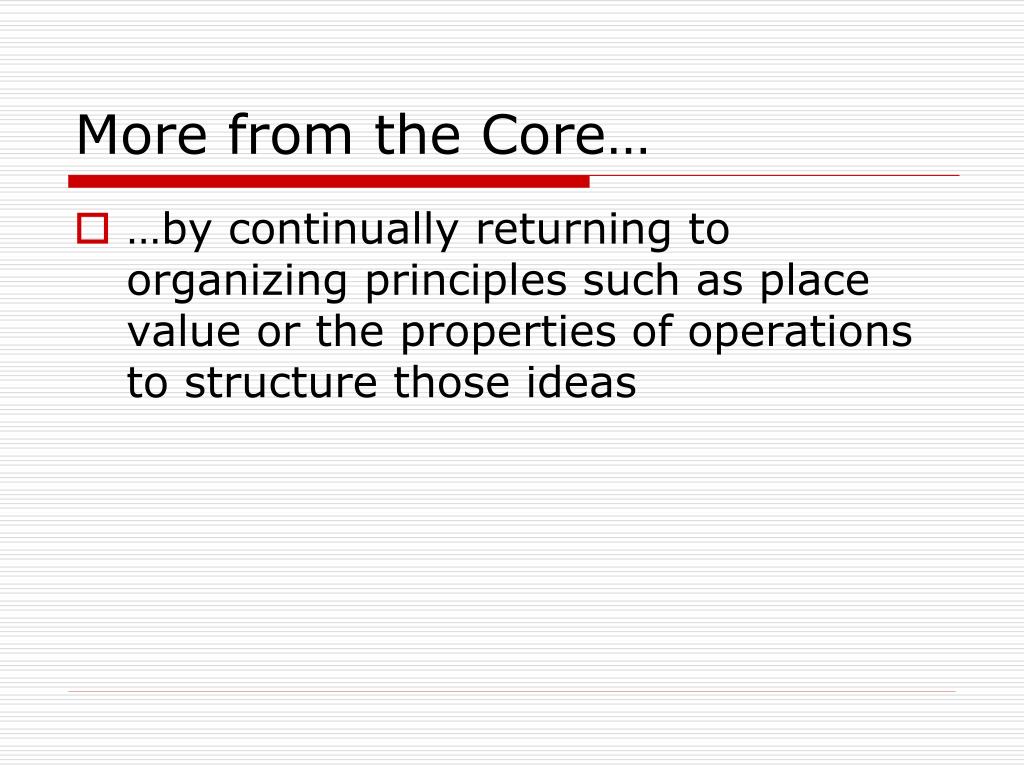 More from the Core…

…by continually returning to organizing principles such as place value or the properties of operations to structure those ideas